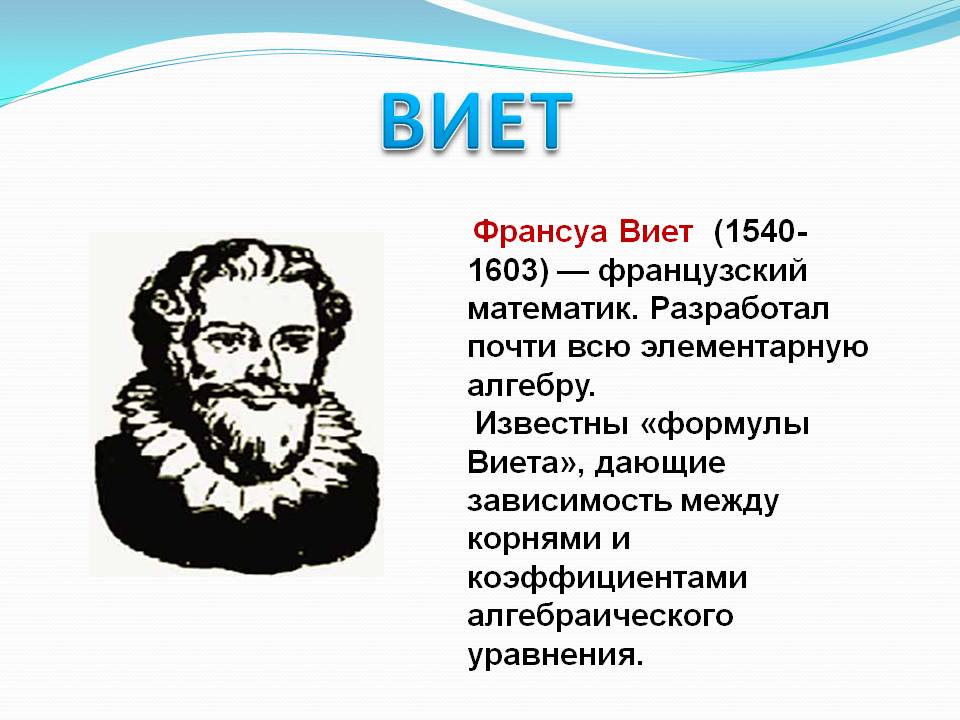 ВИЕТ

Франсуа Виет (1540-1603) — французский математик. Разработал почти всю элементарную алгебру.

Известны «формулы Виета», дающие зависимость между корнями и коэффициентами алгебраического уравнения.